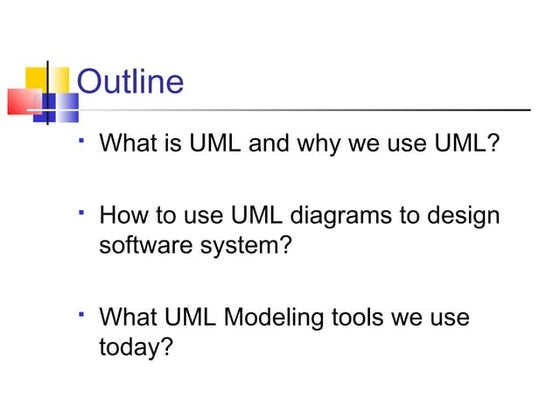 Outline

- What is UML and why we use UML?

- How to use UML diagrams to design software system?

- What UML Modeling tools we use today?